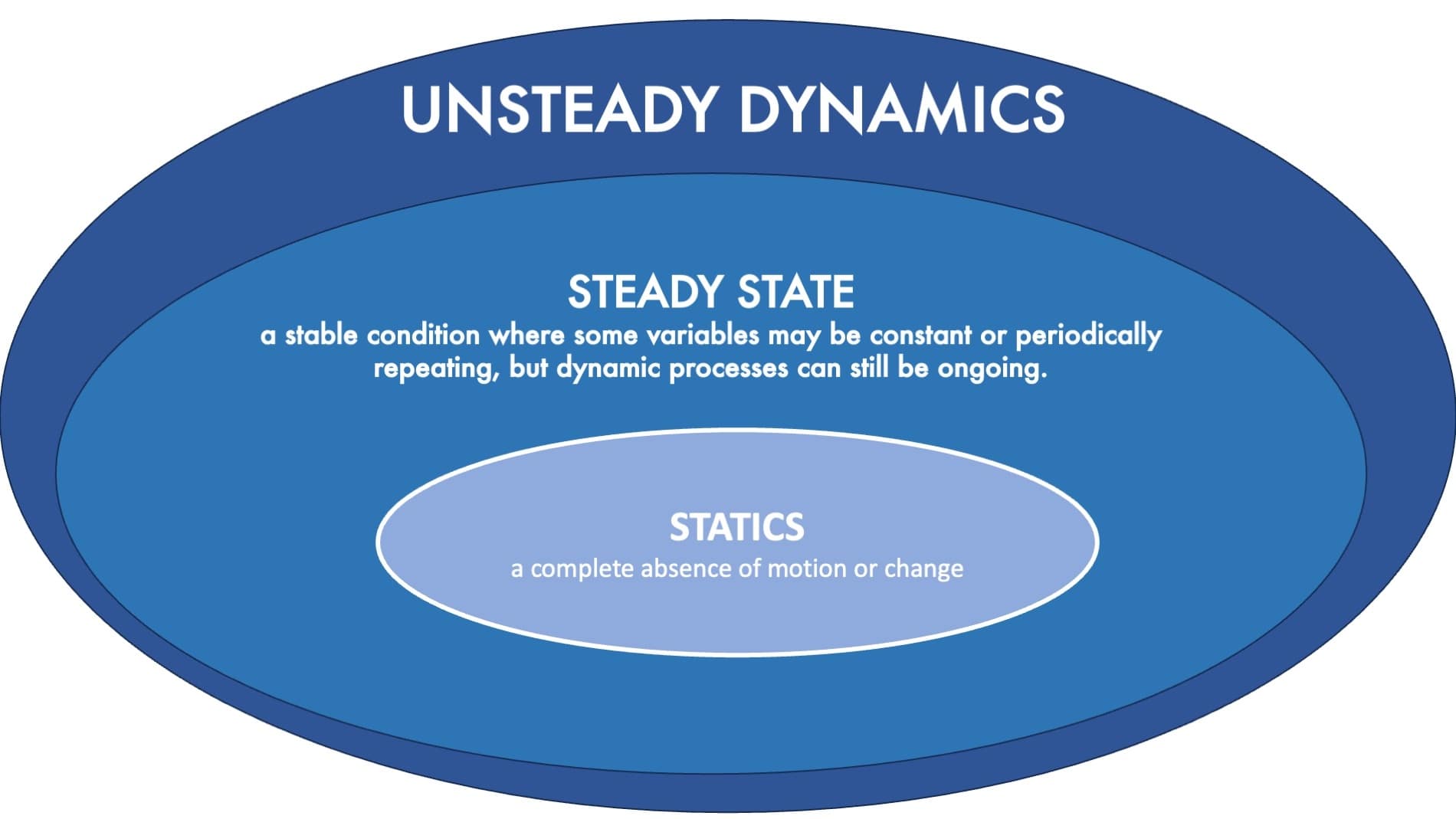 UNSTEADY DYNAMICS

STEADY STATE
a stable condition where some variables may be constant or periodically repeating, but dynamic processes can still be ongoing.

STATICS
a complete absence of motion or change